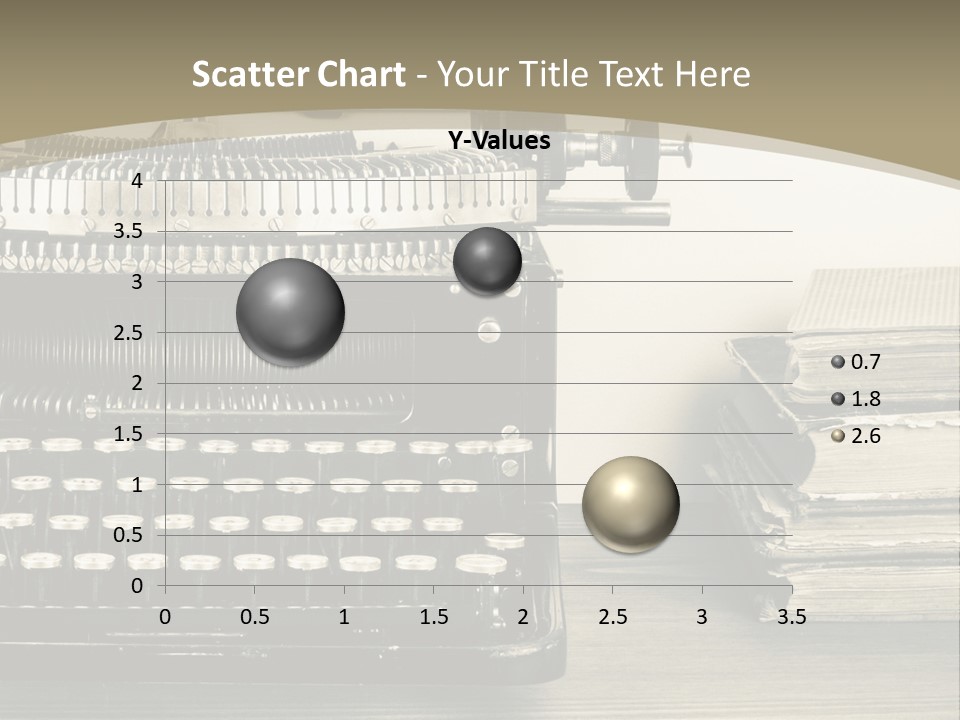 Scatter Chart - Your Title Text Here

Y-Values

4
3.5
3
2.5
2
1.5
1
0.5
0

0 0.5 1 1.5 2 2.5 3 3.5

0.7
1.8
2.6